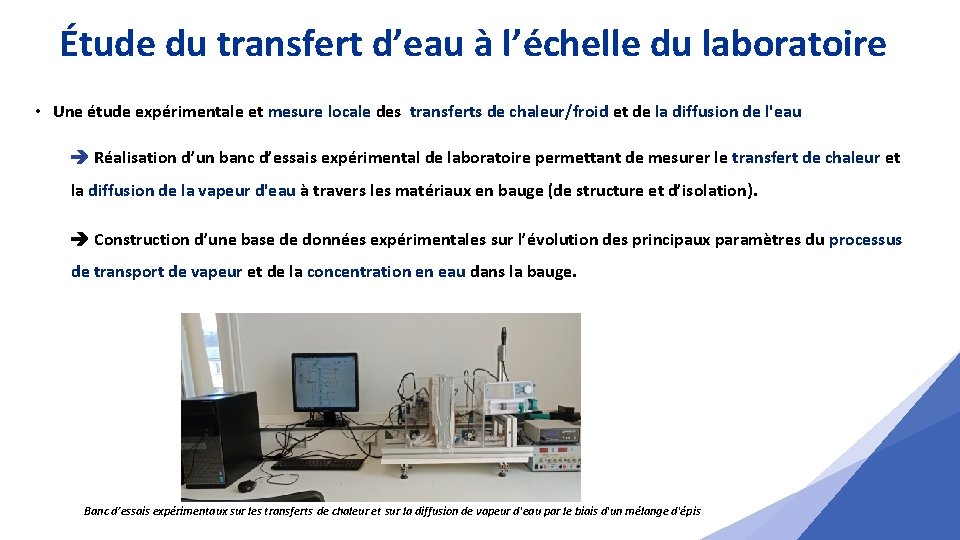 Étude du transfert d'eau à l'échelle du laboratoire

• Une étude expérimentale et mesure locale des transferts de chaleur/froid et de la diffusion de l'eau

➔ Réalisation d'un banc d'essais expérimental de laboratoire permettant de mesurer le transfert de chaleur et la diffusion de la vapeur d'eau à travers les matériaux en bauge (de structure et d'isolation).

➔ Construction d'une base de données expérimentales sur l'évolution des principaux paramètres du processus de transport de vapeur et de la concentration en eau dans la bauge.

Banc d'essais expérimentaux sur les transferts de chaleur et sur la diffusion de vapeur d'eau par le biais d'un mélange d'épis